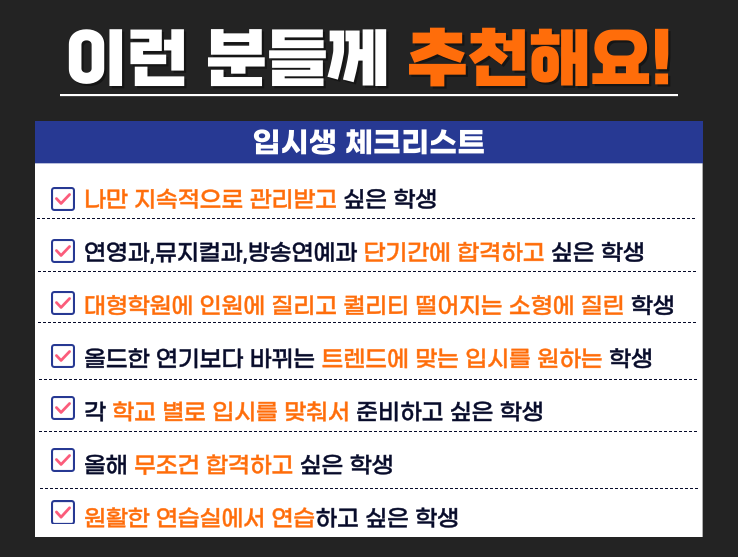 이런 분들께 추천해요!

입시생 체크리스트

나만 지속적으로 관리받고 싶은 학생

연영과,뮤지컬과,방송연예과 단기간에 합격하고 싶은 학생

대형학원에 인원에 질리고 퀄리티 떨어지는 소형에 질린 학생

올드한 연기보다 바뀌는 트렌드에 맞는 입시를 원하는 학생

각 학교 별로 입시를 맞춰서 준비하고 싶은 학생

올해 무조건 합격하고 싶은 학생

원활한 연습실에서 연습하고 싶은 학생